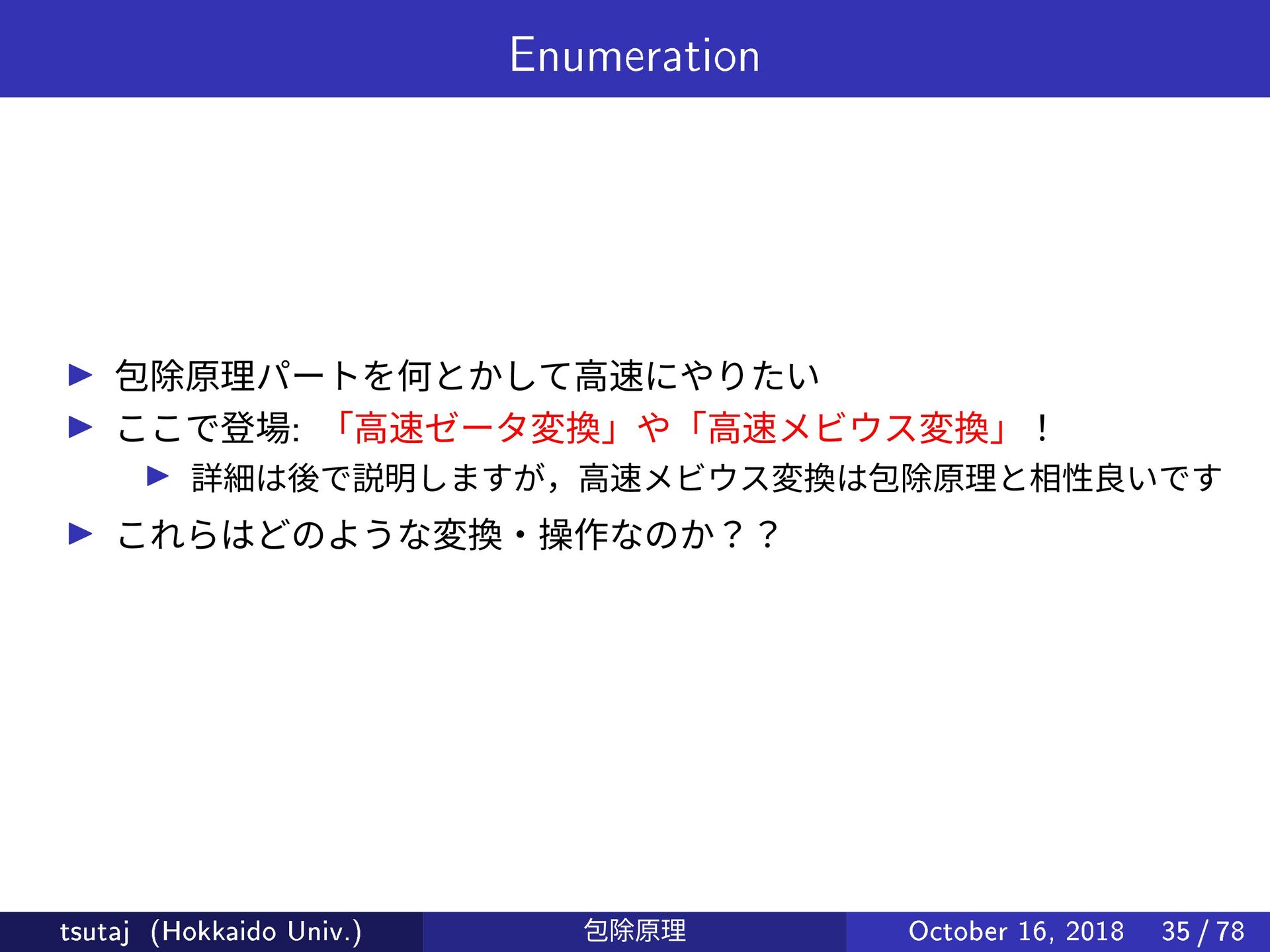 Enumeration

▶ 包除原理パートを何とかして高速にやりたい
▶ ここで登場: 「高速ゼータ変換」や「高速メビウス変換」！
▶ 詳細は後で説明しますが，高速メビウス変換は包除原理と相性良いです
▶ これらはどのような変換・操作なのか？？

tsutaj (Hokkaido Univ.) 包除原理 October 16, 2018 35 / 78